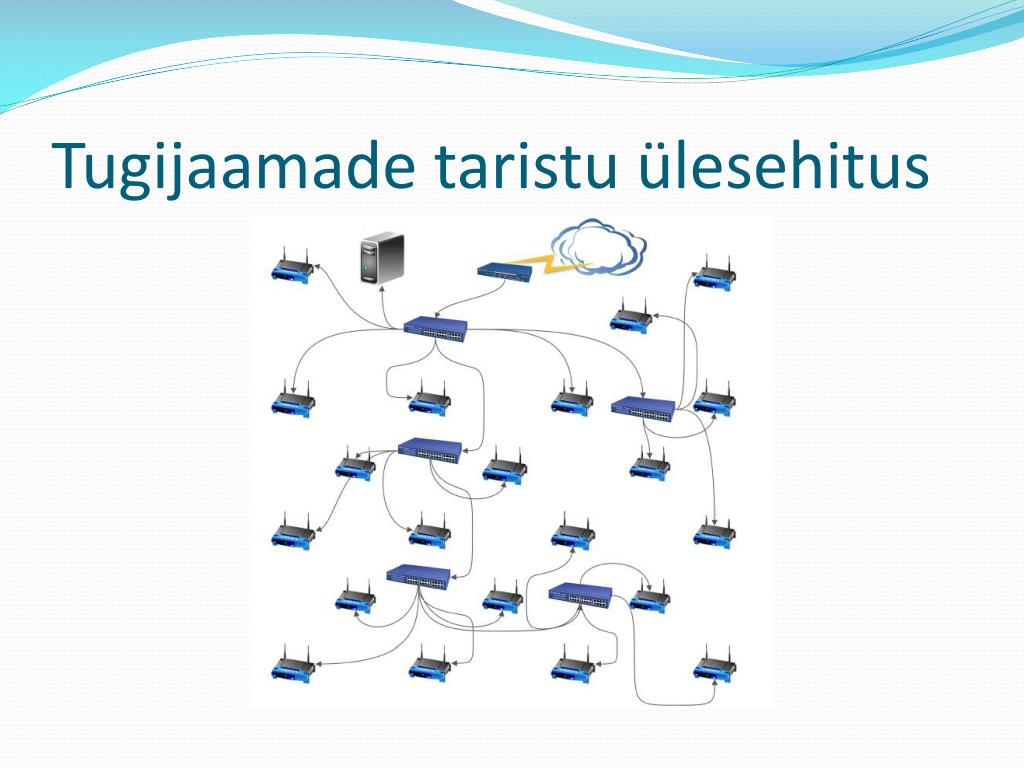 Tugijaamade taristu ülesehitus